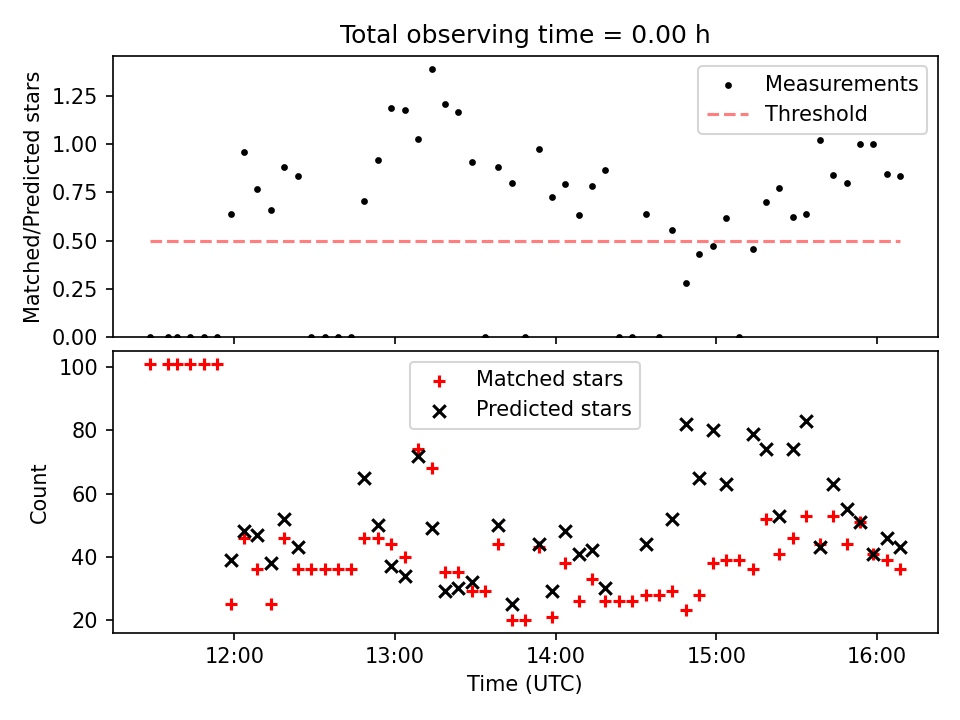 Total observing time = 0.00 h

Matched/Predicted stars

1.25
1.00
0.75
0.50
0.25
0.00

Measurements
Threshold

Count

100
80
60
40
20

Matched stars
Predicted stars

12:00
13:00
14:00
15:00
16:00

Time (UTC)